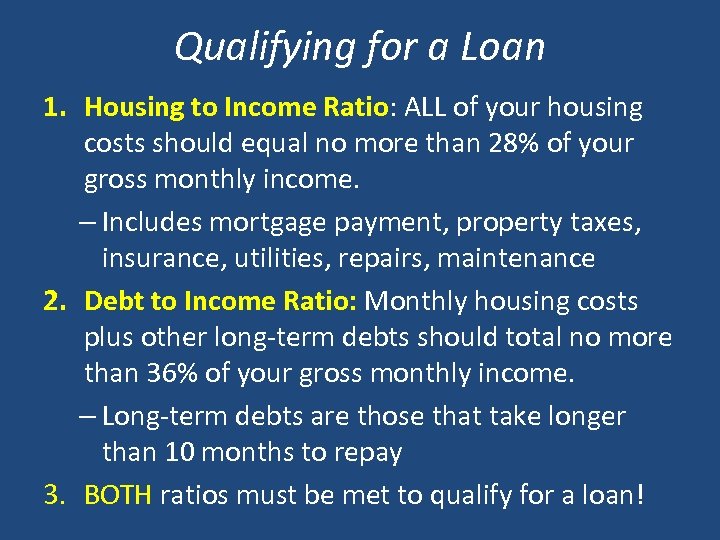 Qualifying for a Loan

1. Housing to Income Ratio: ALL of your housing costs should equal no more than 28% of your gross monthly income.

– Includes mortgage payment, property taxes, insurance, utilities, repairs, maintenance

2. Debt to Income Ratio: Monthly housing costs plus other long-term debts should total no more than 36% of your gross monthly income.

– Long-term debts are those that take longer than 10 months to repay

3. BOTH ratios must be met to qualify for a loan!